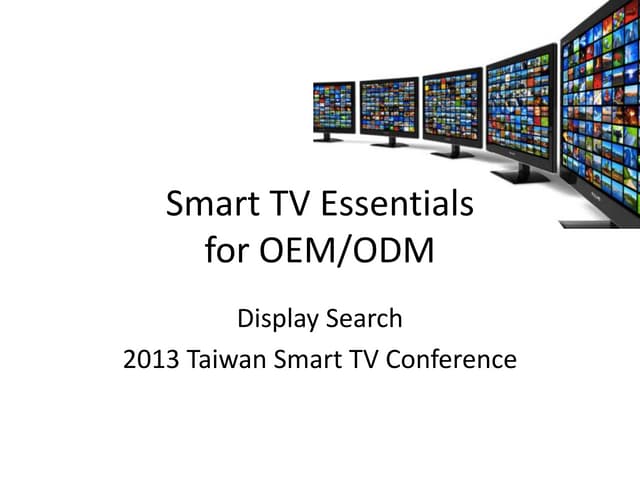 Smart TV Essentials for OEM/ODM

Display Search

2013 Taiwan Smart TV Conference